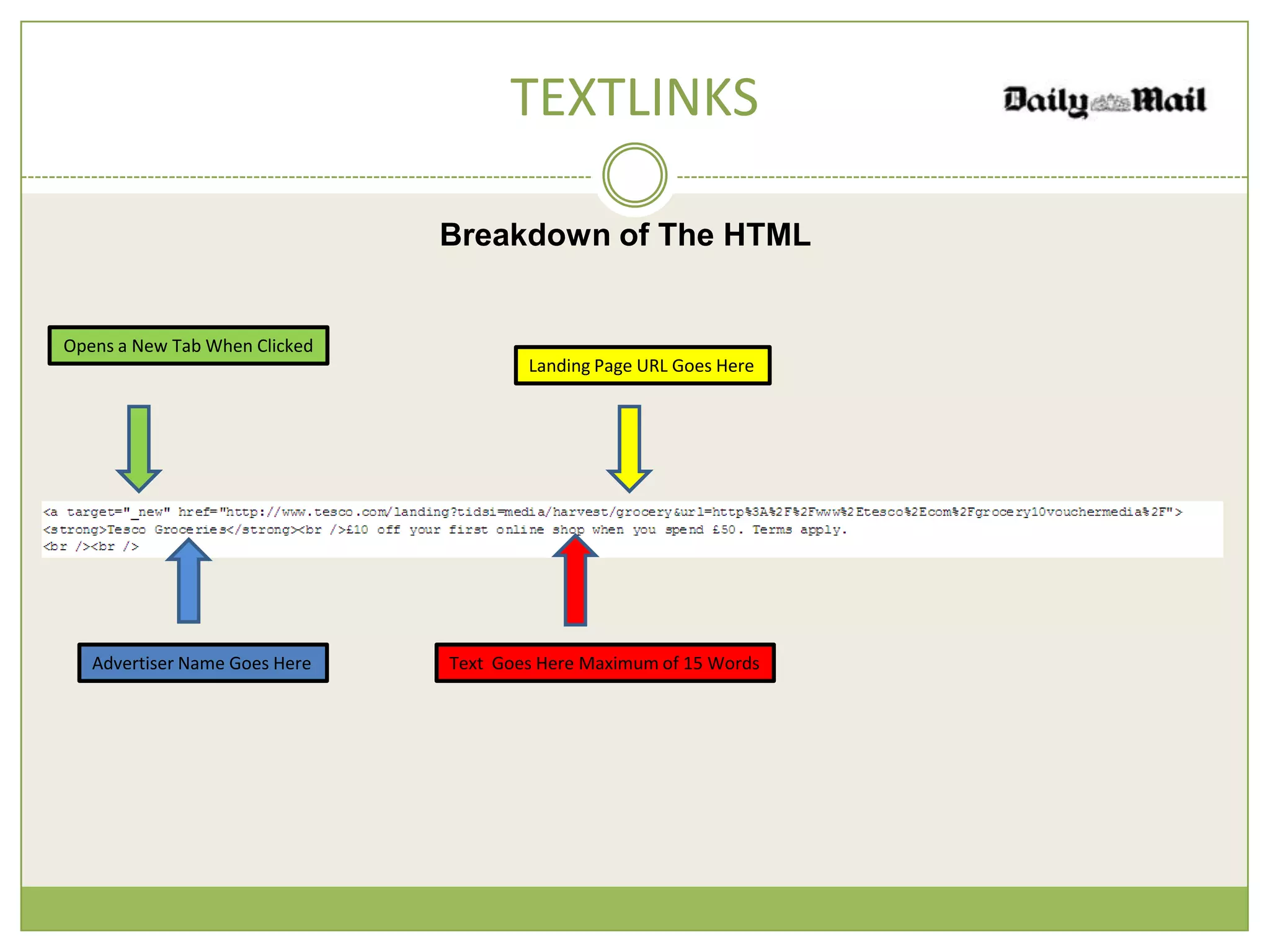 TEXTLINKS

Daily Mail

Breakdown of The HTML

Opens a New Tab When Clicked

Landing Page URL Goes Here

<a target="_new" href="http://www.tesco.com/landing?tidsi=media/harvest/grocery&url=http%3A%2F%2Fwww%2Etesco%2Ecom%2Fgrocery10vouchermedia%2F">
<strong>Tesco Groceries</strong><br />£10 off your first online shop when you spend £50. Terms apply.
<br /><br />

Advertiser Name Goes Here

Text Goes Here Maximum of 15 Words